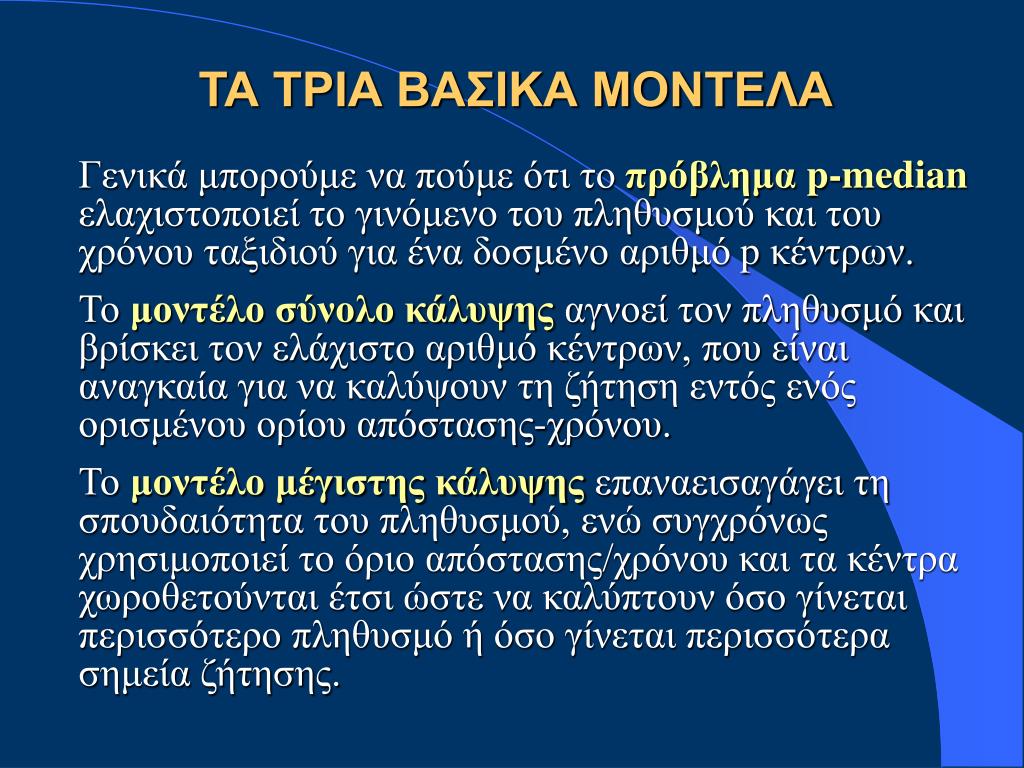 ΤΑ ΤΡΙΑ ΒΑΣΙΚΑ ΜΟΝΤΕΛΑ

Γενικά μπορούμε να πούμε ότι το πρόβλημα p-median ελαχιστοποιεί το γινόμενο του πληθυσμού και του χρόνου ταξιδιού για ένα δοσμένο αριθμό p κέντρων.

Το μοντέλο σύνολο κάλυψης αγνοεί τον πληθυσμό και βρίσκει τον ελάχιστο αριθμό κέντρων, που είναι αναγκαία για να καλύψουν τη ζήτηση εντός ενός ορισμένου ορίου απόστασης-χρόνου.

Το μοντέλο μέγιστης κάλυψης επαναεισαγάγει τη σπουδαιότητα του πληθυσμού, ενώ συγχρόνως χρησιμοποιεί το όριο απόστασης/χρόνου και τα κέντρα χωροθετούνται έτσι ώστε να καλύπτουν όσο γίνεται περισσότερο πληθυσμό ή όσο γίνεται περισσότερα σημεία ζήτησης.